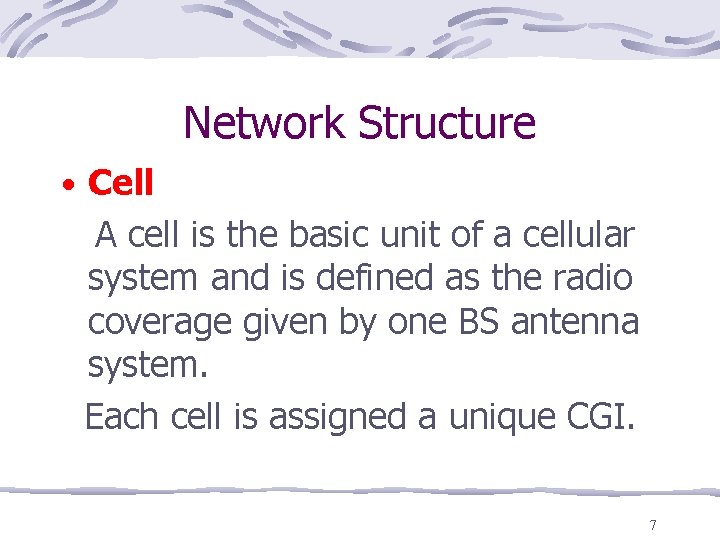 Network Structure

• Cell

A cell is the basic unit of a cellular system and is defined as the radio coverage given by one BS antenna system.

Each cell is assigned a unique CGI.

7